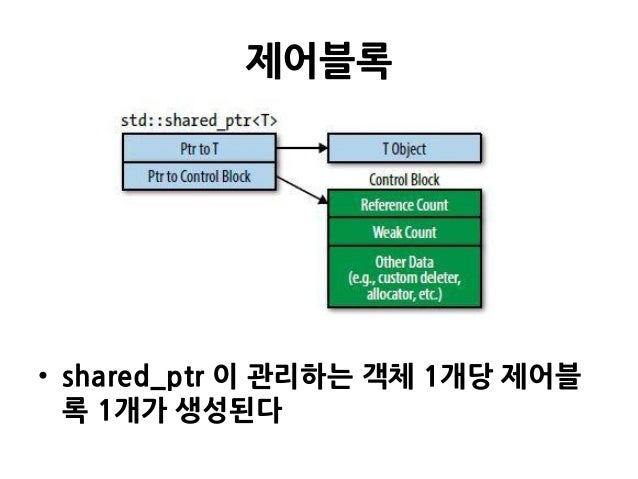 제어블록

std::shared_ptr<T>

Ptr to T

Ptr to Control Block

T Object

Control Block

Reference Count

Weak Count

Other Data (e.g., custom deleter, allocator, etc.)

• shared_ptr 이 관리하는 객체 1개당 제어블록 1개가 생성된다